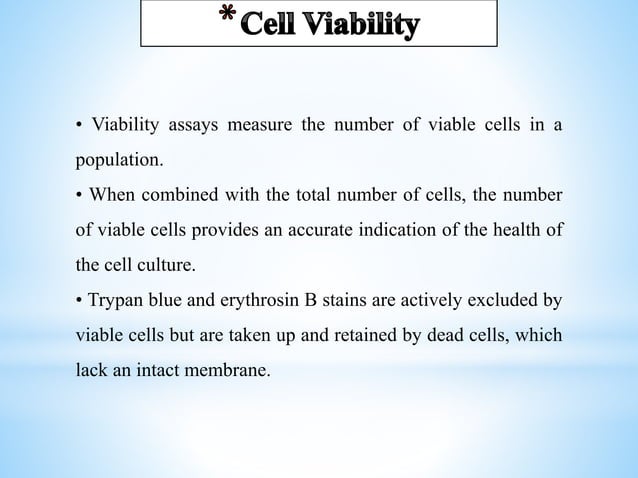 *Cell Viability

• Viability assays measure the number of viable cells in a population.

• When combined with the total number of cells, the number of viable cells provides an accurate indication of the health of the cell culture.

• Trypan blue and erythrosin B stains are actively excluded by viable cells but are taken up and retained by dead cells, which lack an intact membrane.